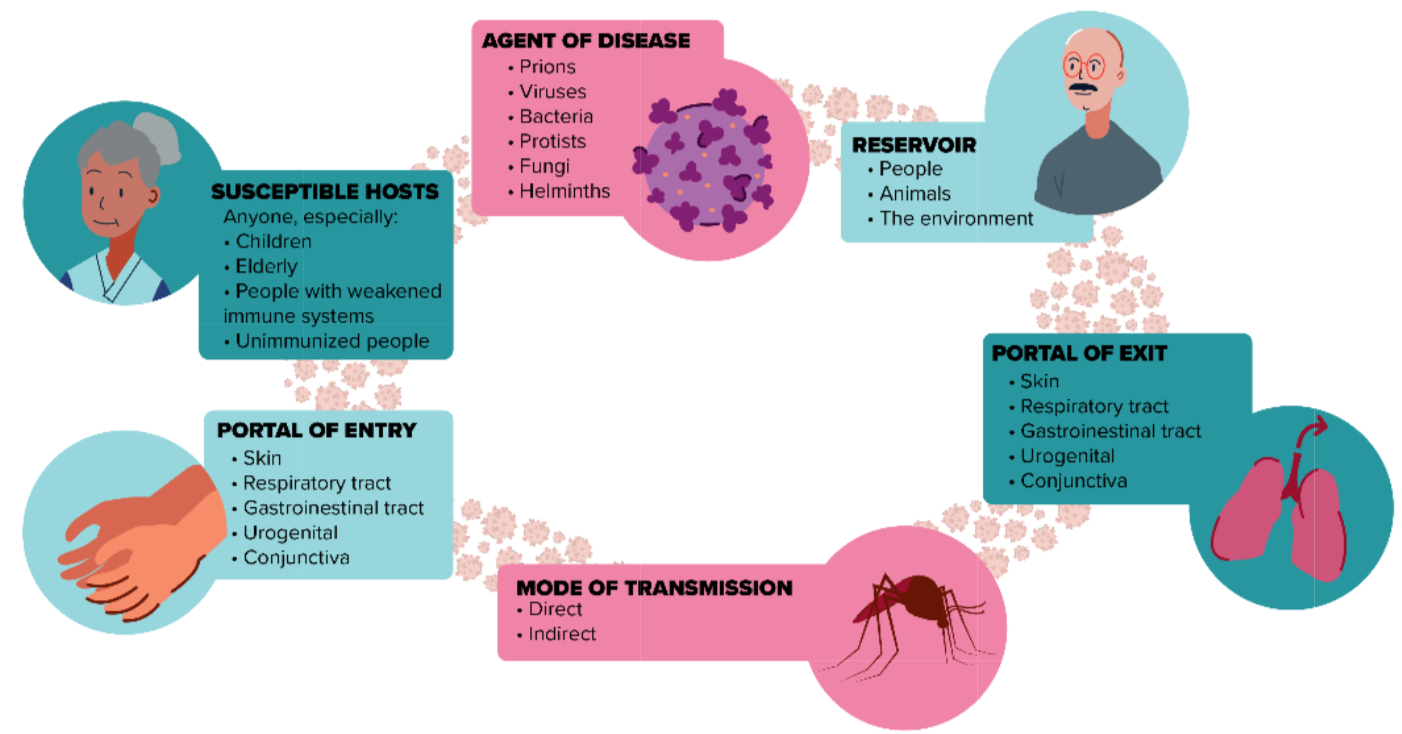 AGENT OF DISEASE
• Prions
• Viruses
• Bacteria
• Protists
• Fungi
• Helminths

RESERVOIR
• People
• Animals
• The environment

PORTAL OF EXIT
• Skin
• Respiratory tract
• Gastroinestinal tract
• Urogenital
• Conjunctiva

MODE OF TRANSMISSION
• Direct
• Indirect

PORTAL OF ENTRY
• Skin
• Respiratory tract
• Gastroinestinal tract
• Urogenital
• Conjunctiva

SUSCEPTIBLE HOSTS
Anyone, especially:
• Children
• Elderly
• People with weakened immune systems
• Unimmunized people